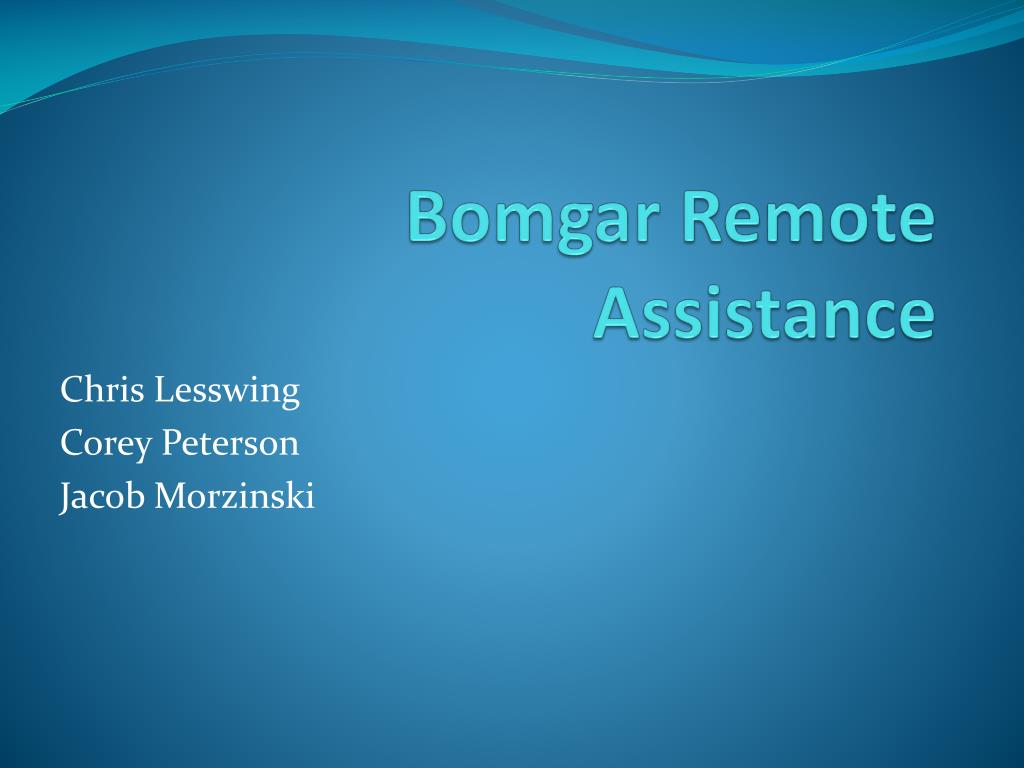 Bomgar Remote Assistance

Chris Lesswing
Corey Peterson
Jacob Morzinski